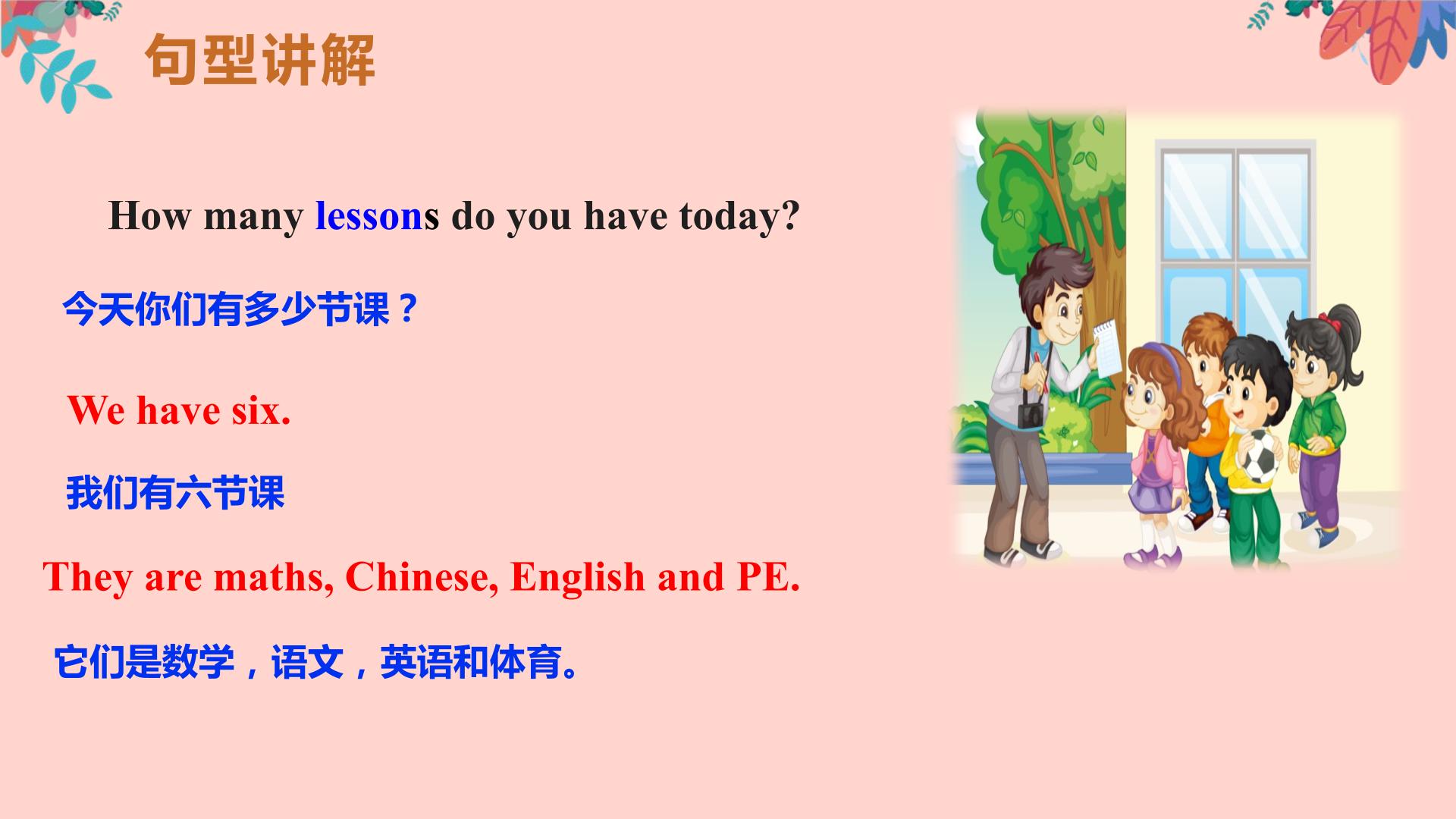 句型讲解

How many lessons do you have today?

今天你们有多少节课？

We have six.

我们有六节课

They are maths, Chinese, English and PE.

它们是数学，语文，英语和体育。